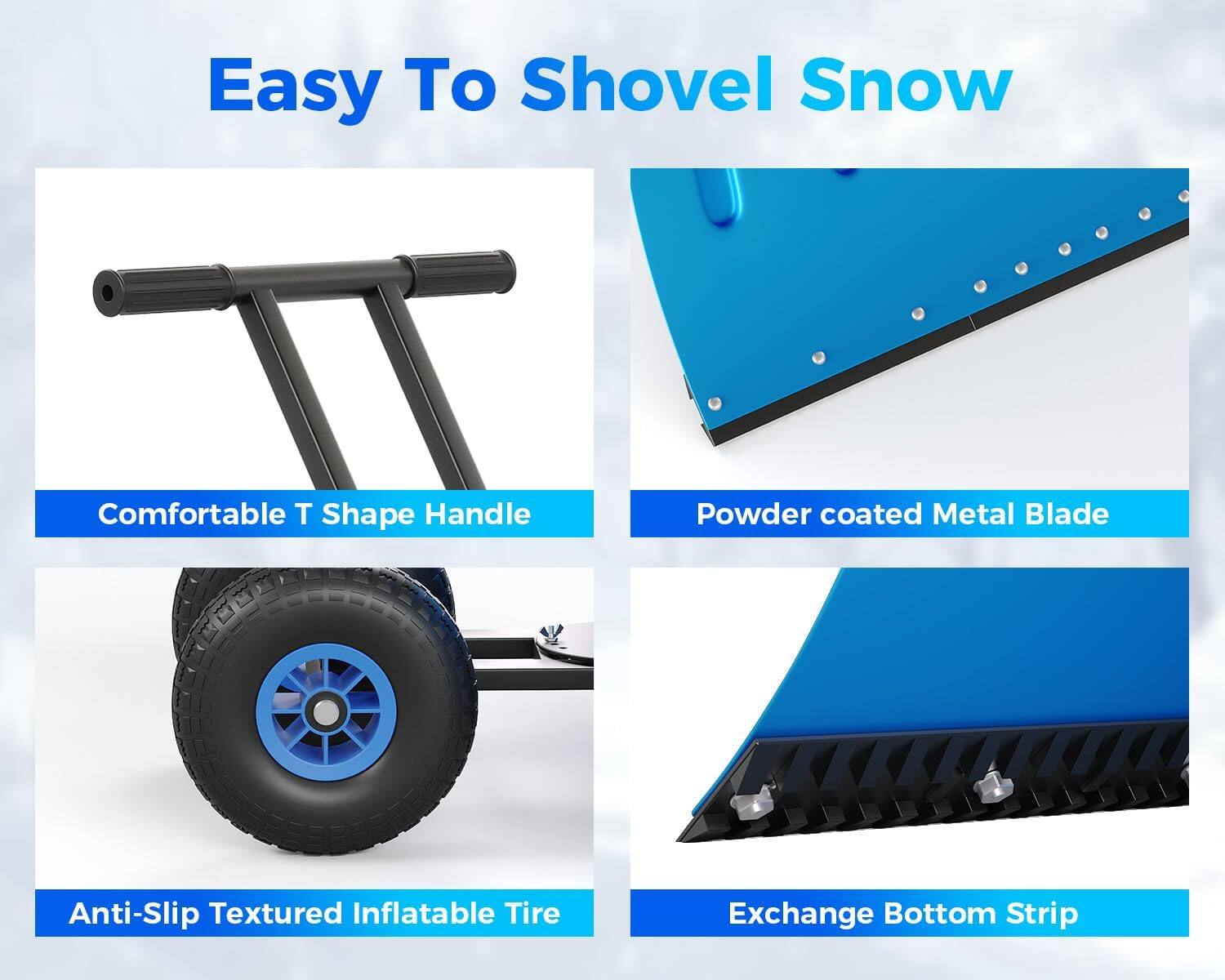 Easy To Shovel Snow

Comfortable T Shape Handle

Powder coated Metal Blade

Anti-Slip Textured Inflatable Tire

Exchange Bottom Strip